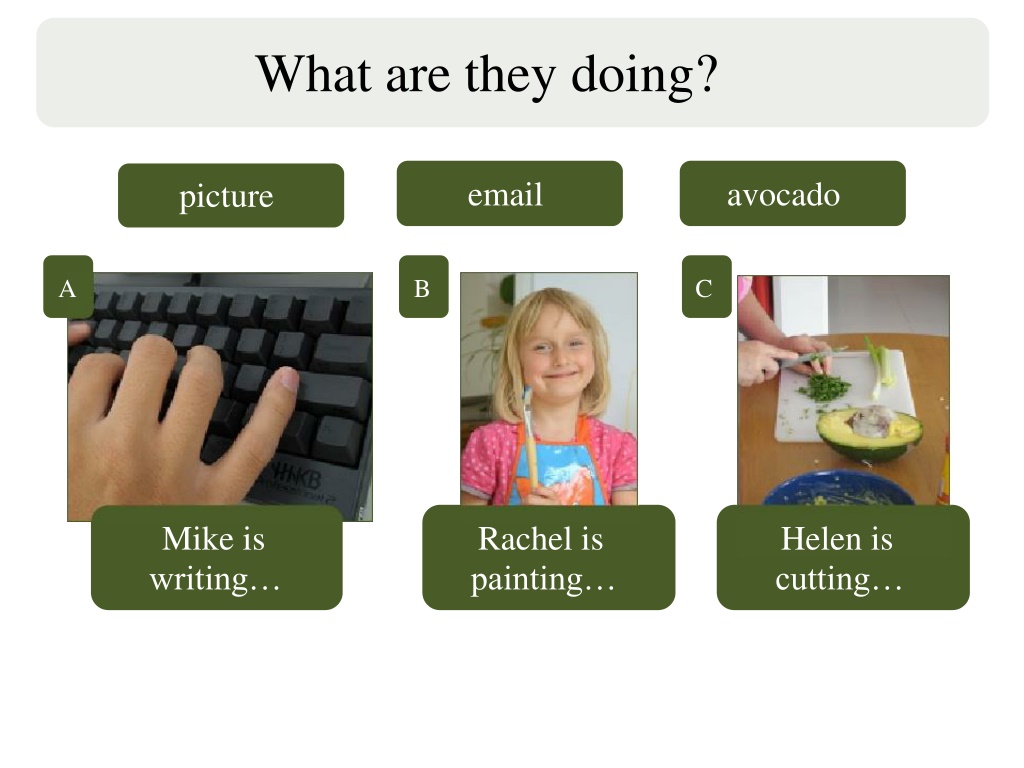 What are they doing?

picture

email

avocado

A

B

C

HHKB

Mike is writing…

Rachel is painting…

Helen is cutting…